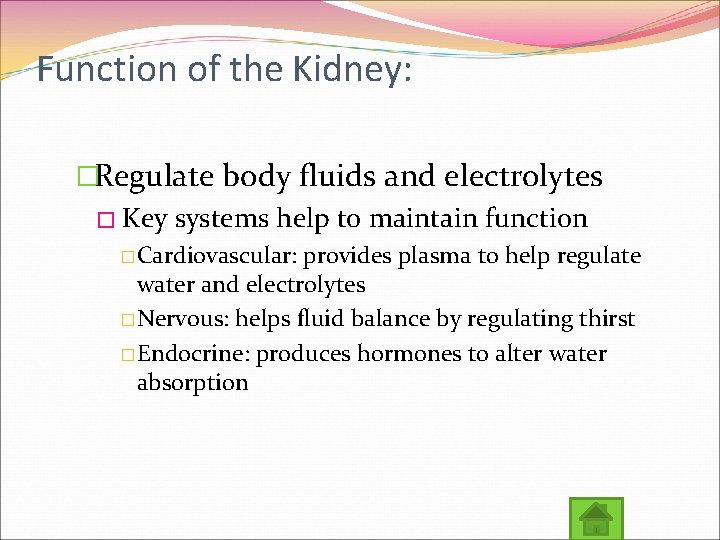 Function of the Kidney:

Regulate body fluids and electrolytes

Key systems help to maintain function

Cardiovascular: provides plasma to help regulate water and electrolytes

Nervous: helps fluid balance by regulating thirst

Endocrine: produces hormones to alter water absorption